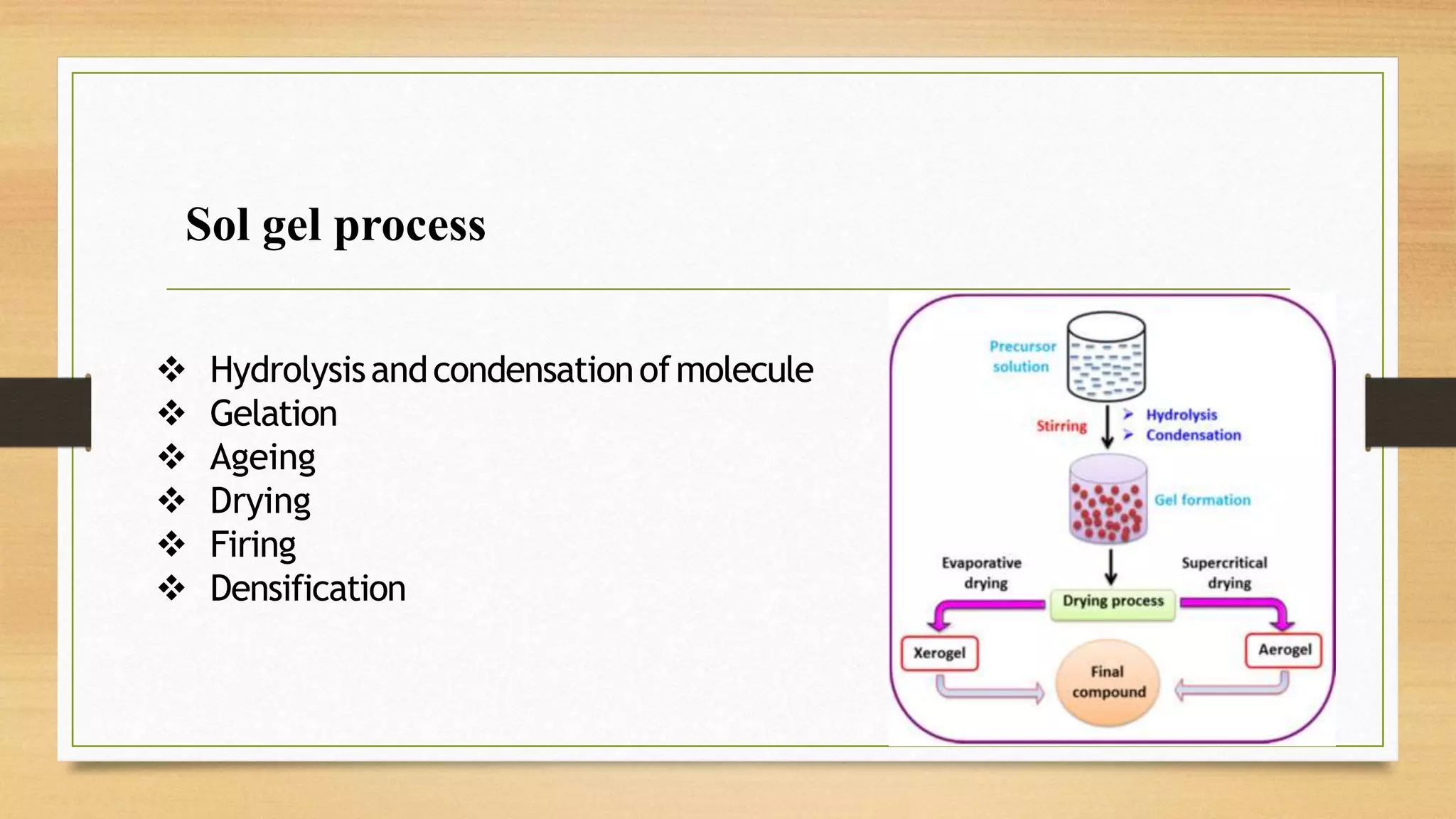 Sol gel process

❖ Hydrolysis and condensation of molecule
❖ Gelation
❖ Ageing
❖ Drying
❖ Firing
❖ Densification

Precursor solution

Stirring

➤ Hydrolysis
➤ Condensation

Gel formation

Evaporative drying

Supercritical drying

Drying process

Xerogel

Aerogel

Final compound